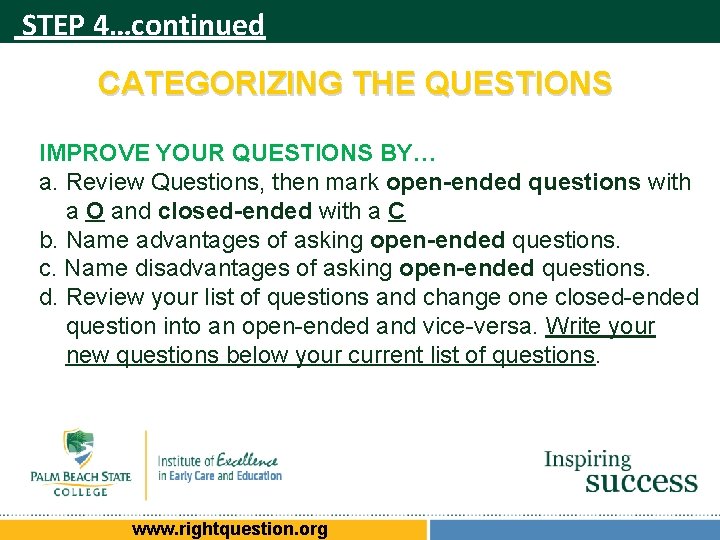 STEP 4…continued

CATEGORIZING THE QUESTIONS

IMPROVE YOUR QUESTIONS BY…
a. Review Questions, then mark open-ended questions with a O and closed-ended with a C
b. Name advantages of asking open-ended questions.
c. Name disadvantages of asking open-ended questions.
d. Review your list of questions and change one closed-ended question into an open-ended and vice-versa. Write your new questions below your current list of questions.

PALM BEACH STATE COLLEGE

Institute of Excellence in Early Care and Education

Inspiring success

www.rightquestion.org